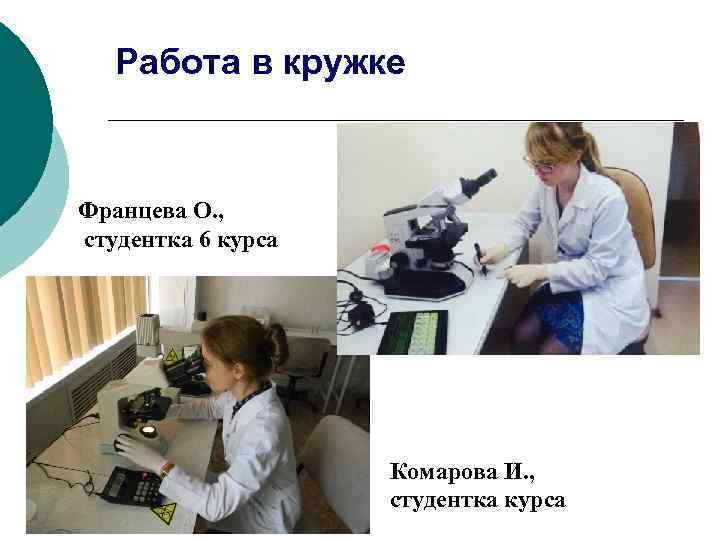 Работа в кружке

Францева О., студентка 6 курса

Комарова И., студентка курса